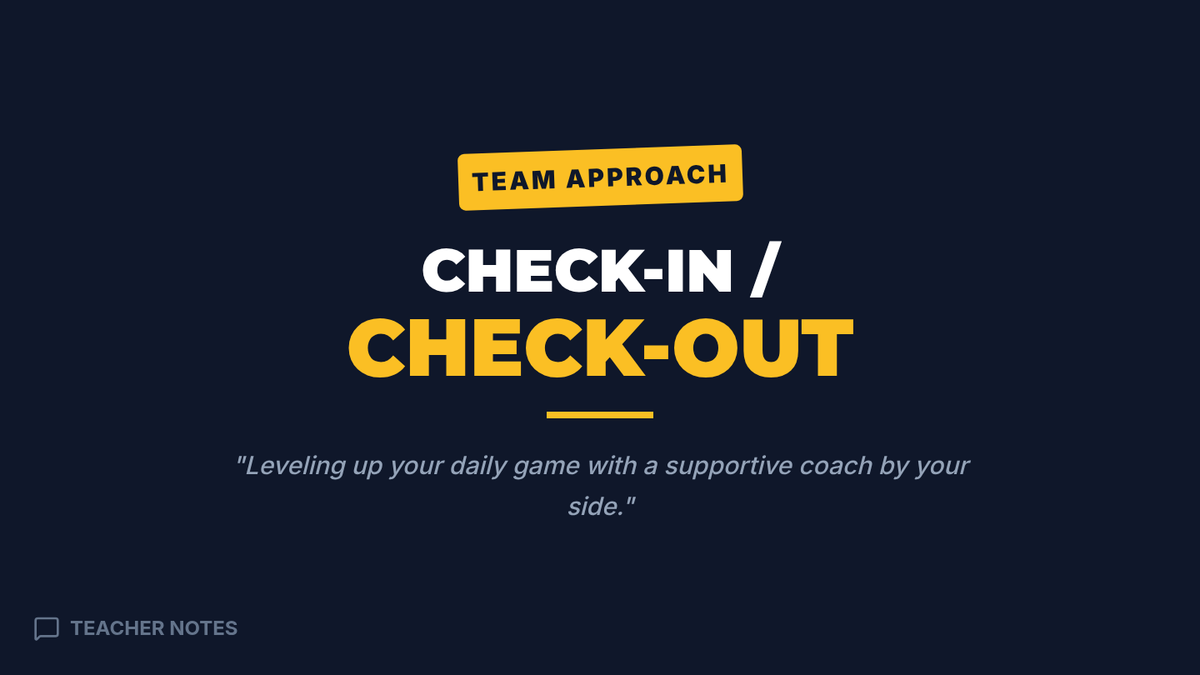 TEAM APPROACH

CHECK-IN /
CHECK-OUT

"Leveling up your daily game with a supportive coach by your side."

TEACHER NOTES